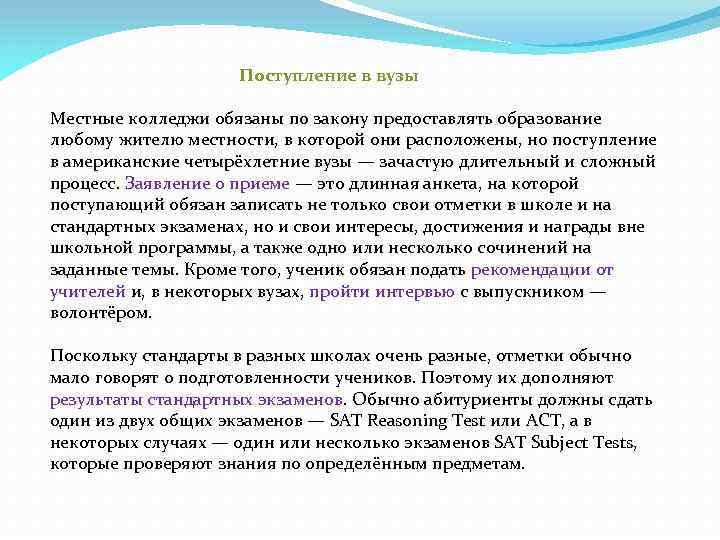 Поступление в вузы

Местные колледжи обязаны по закону предоставлять образование любому жителю местности, в которой они расположены, но поступление в американские четырёхлетние вузы — зачастую длительный и сложный процесс. Заявление о приеме — это длинная анкета, на которой поступающий обязан записать не только свои отметки в школе и на стандартных экзаменах, но и свои интересы, достижения и награды вне школьной программы, а также одно или несколько сочинений на заданные темы. Кроме того, ученик обязан подать рекомендации от учителей и, в некоторых вузах, пройти интервью с выпускником — волонтёром.

Поскольку стандарты в разных школах очень разные, отметки обычно мало говорят о подготовленности учеников. Поэтому их дополняют результаты стандартных экзаменов. Обычно абитуриенты должны сдать один из двух общих экзаменов — SAT Reasoning Test или ACT, а в некоторых случаях — один или несколько экзаменов SAT Subject Tests, которые проверяют знания по определённым предметам.